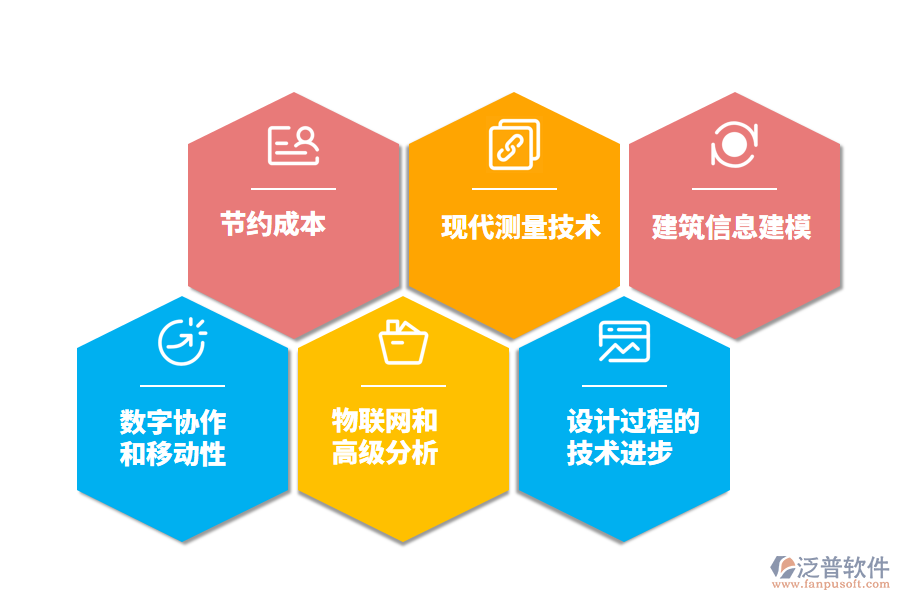 节约成本

现代测量技术

建筑信息建模

数字协作和移动性

物联网和高级分析

设计过程的技术进步

泛普软件
www.fanpusoft.com